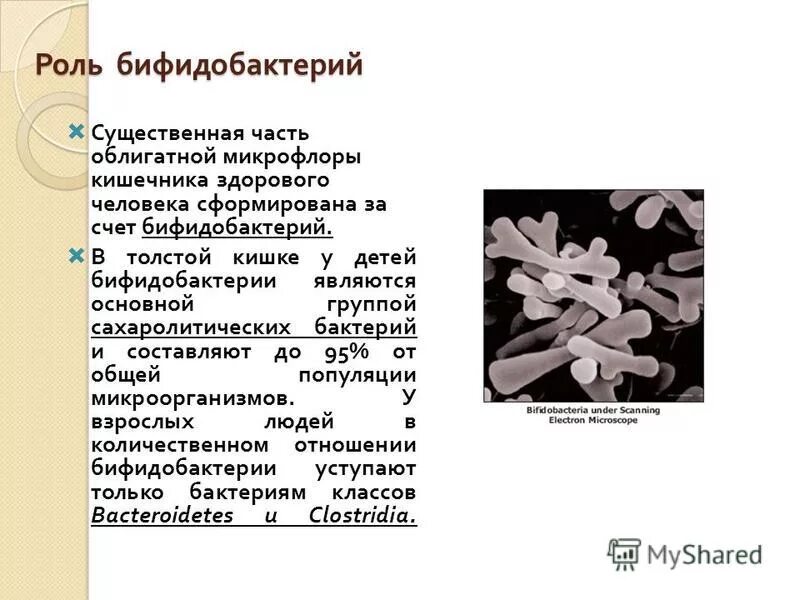 Роль бифидобактерий

Существенная часть облигатной микрофлоры кишечника здорового человека сформирована за счет бифидобактерий.

В толстой кишке у детей бифидобактерии являются основной группой сахаролитических бактерий и составляют до 95% от общей популяции микроорганизмов. У взрослых людей в количественном отношении бифидобактерии уступают только бактериям классов Bacteroidetes и Clostridia.

Bifidobacteria under Scanning Electron Microscope

MyShared